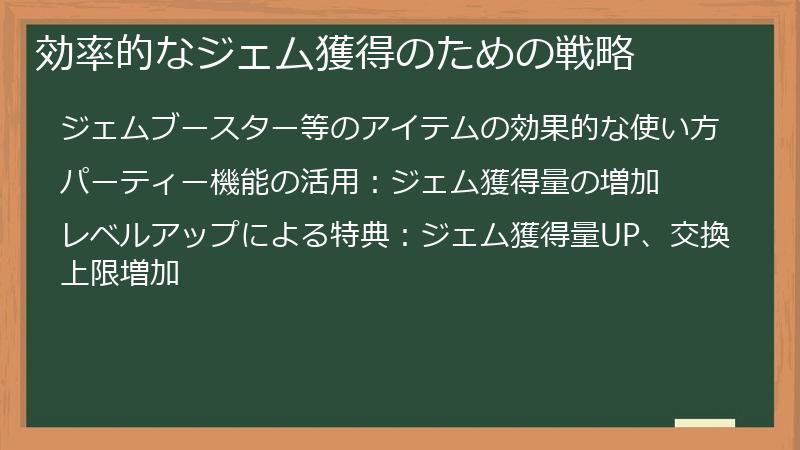 効率的なジェム獲得のための戦略

ジェムブースター等のアイテムの効果的な使い方

パーティー機能の活用：ジェム獲得量の増加

レベルアップによる特典：ジェム獲得量UP、交換上限増加